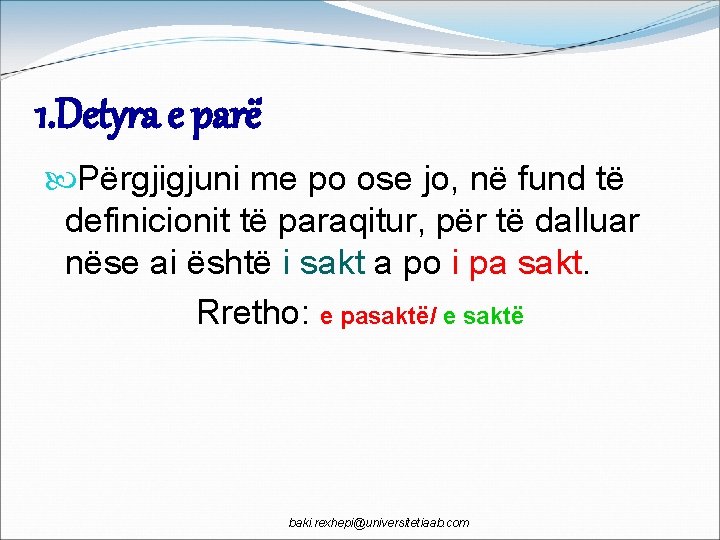 1.Detyra e parë

Përgjigjuni me po ose jo, në fund të definicionit të paraqitur, për të dalluar nëse ai është i sakt a po i pa sakt.

Rretho: e pasaktë/ e saktë

baki.rexhepi@universitetiaab.com